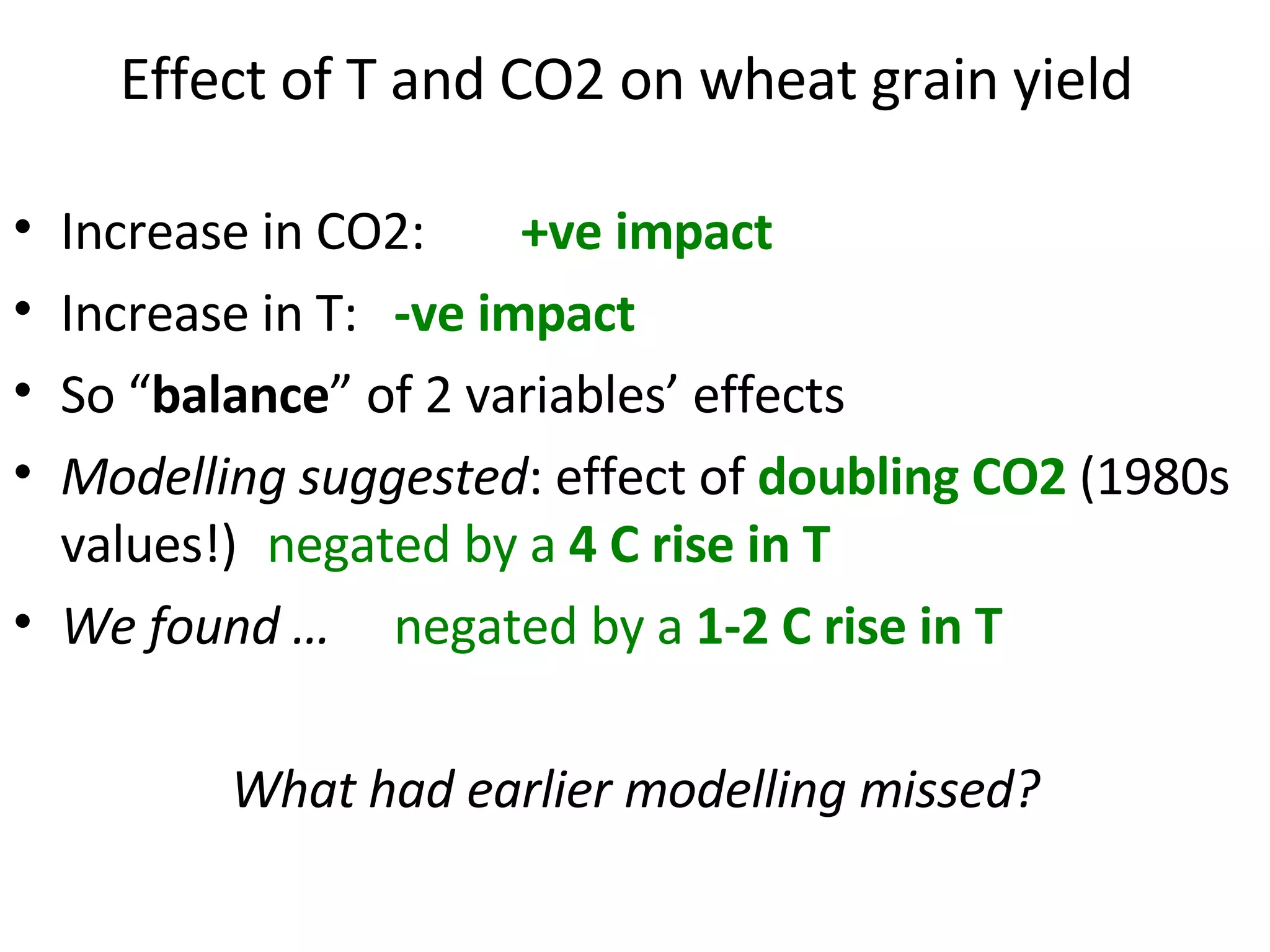 Effect of T and CO2 on wheat grain yield

• Increase in CO2: +ve impact
• Increase in T: -ve impact
• So “balance” of 2 variables’ effects
• Modelling suggested: effect of doubling CO2 (1980s values!) negated by a 4 C rise in T
• We found … negated by a 1-2 C rise in T

What had earlier modelling missed?